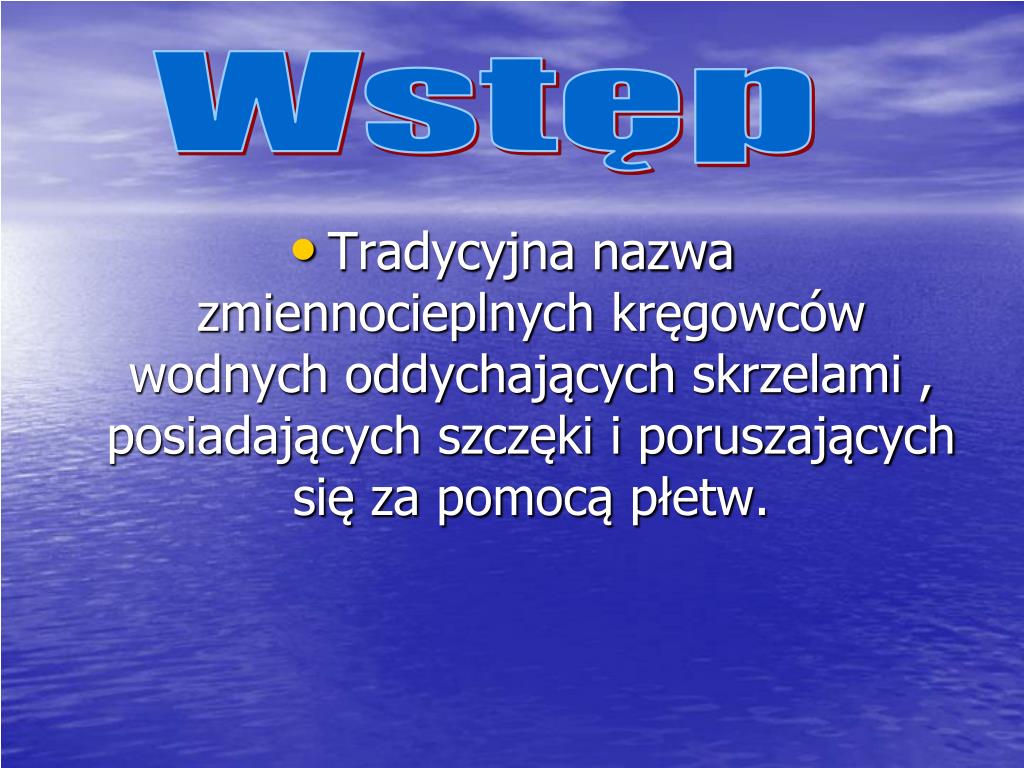 Wstęp

• Tradycyjna nazwa zmiennocieplnych kręgowców wodnych oddychających skrzelami , posiadających szczęki i poruszających się za pomocą płetw.